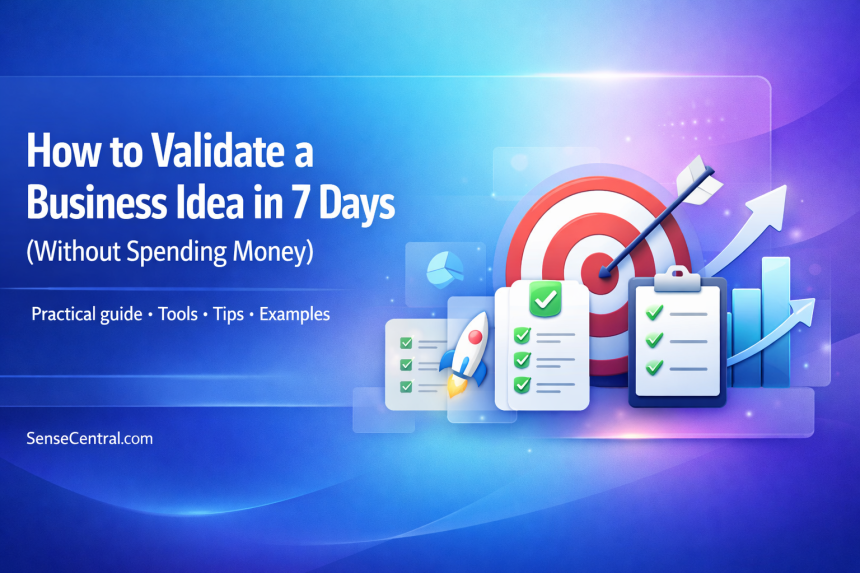 How to Validate a Business Idea in 7 Days

(Without Spending Money)

Practical guide • Tools • Tips • Examples

SenseCentral.com